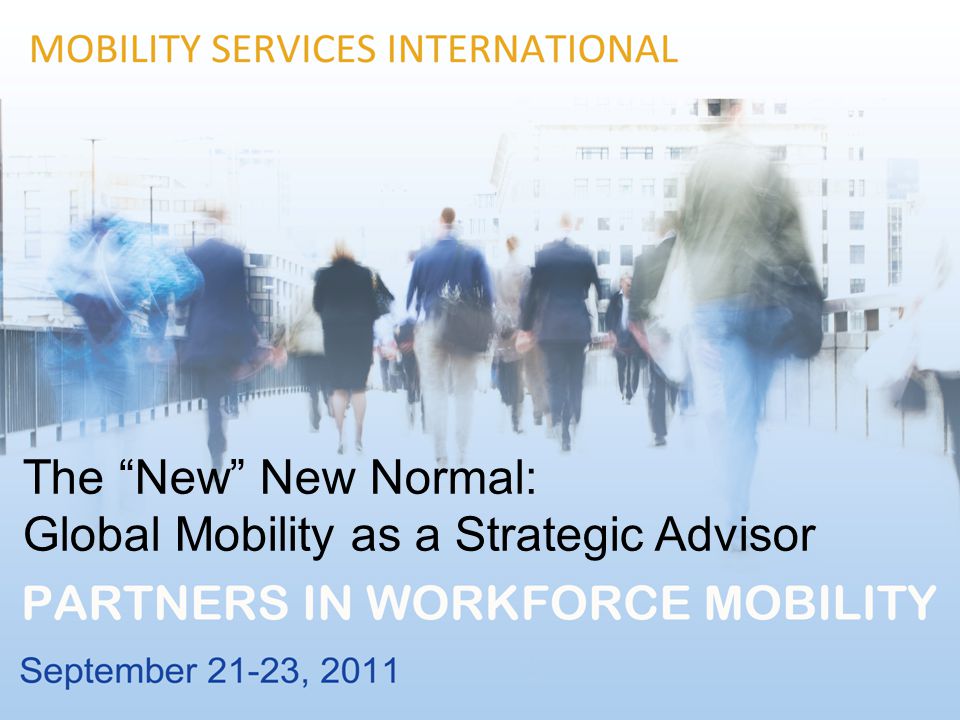 MOBILITY SERVICES INTERNATIONAL

The “New” New Normal:
Global Mobility as a Strategic Advisor

PARTNERS IN WORKFORCE MOBILITY

September 21-23, 2011